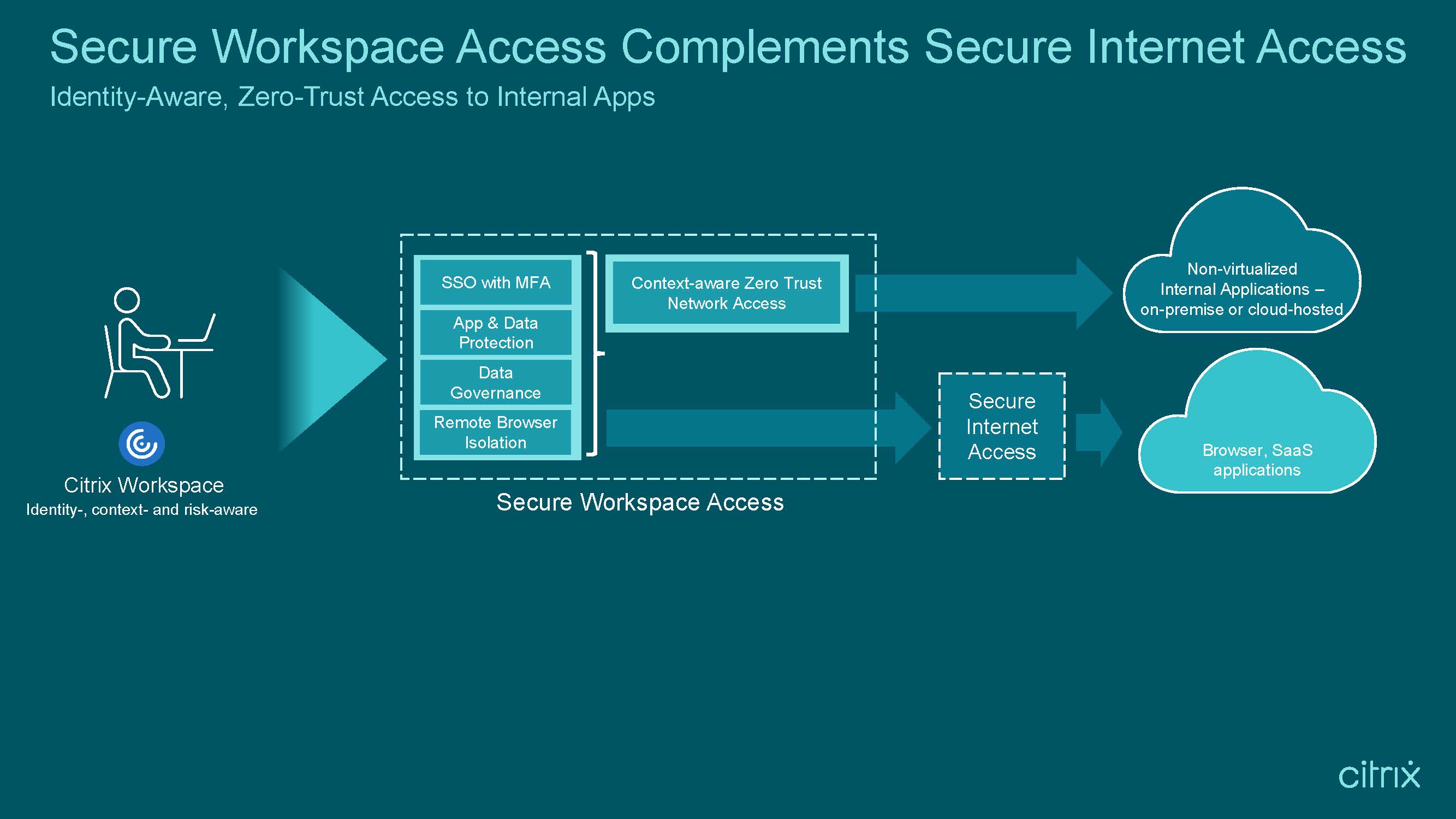 Secure Workspace Access Complements Secure Internet Access

Identity-Aware, Zero-Trust Access to Internal Apps

Citrix Workspace
Identity-, context- and risk-aware

SSO with MFA

App & Data Protection

Data Governance

Remote Browser Isolation

Context-aware Zero Trust Network Access

Secure Workspace Access

Secure Internet Access

Non-virtualized Internal Applications – on-premise or cloud-hosted

Browser, SaaS applications

citrix